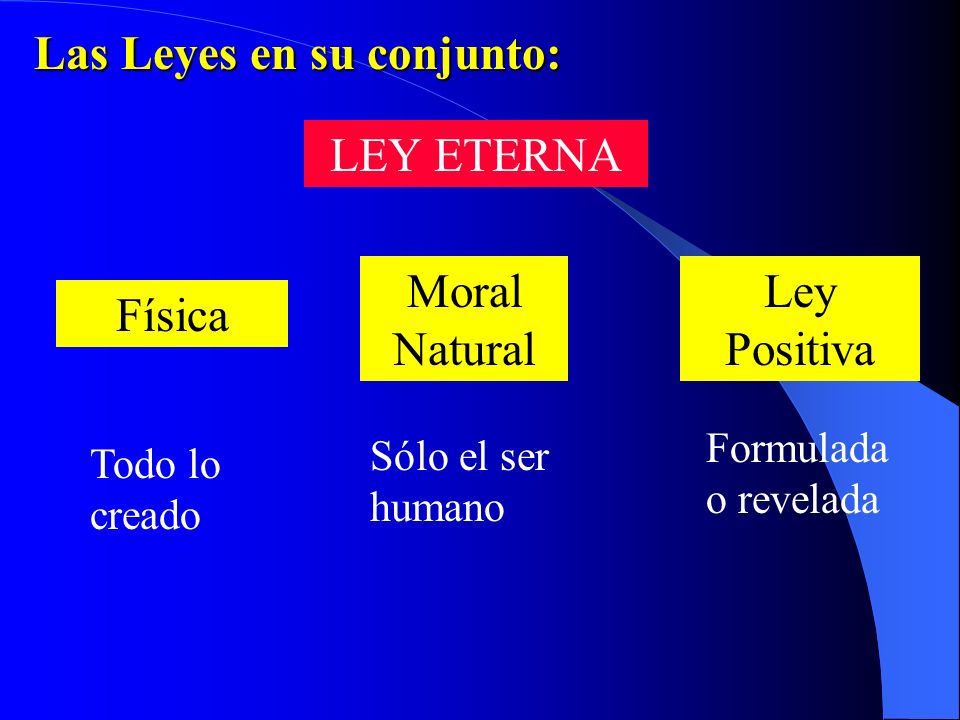 Las Leyes en su conjunto:

LEY ETERNA

Física

Moral Natural

Ley Positiva

Todo lo creado

Sólo el ser humano

Formulada o revelada